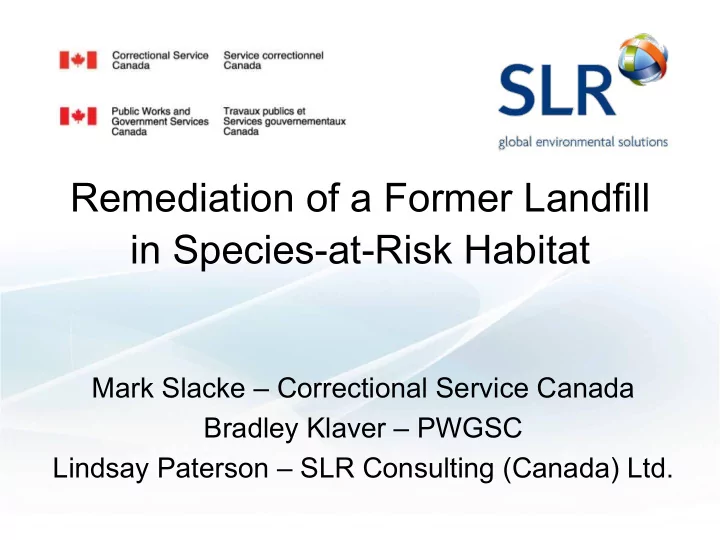 Correctional Service Canada

Service correctionnel Canada

Public Works and Government Services Canada

Travaux publics et Services gouvernementaux Canada

SLR

global environmental solutions

Remediation of a Former Landfill in Species-at-Risk Habitat

Mark Slacke – Correctional Service Canada
Bradley Klaver – PWGSC
Lindsay Paterson – SLR Consulting (Canada) Ltd.